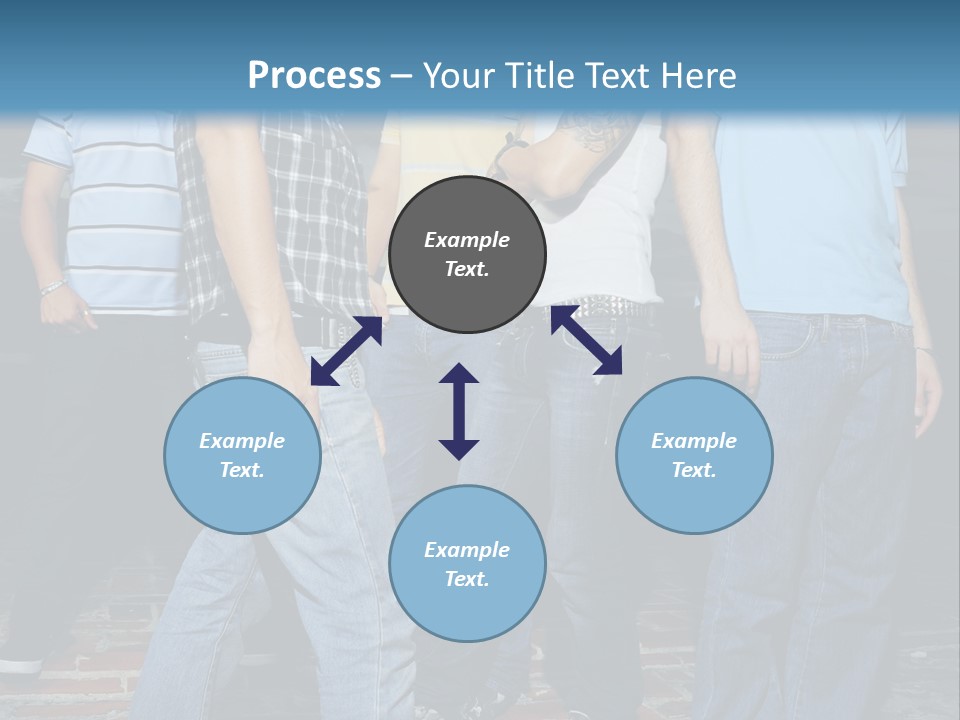 Process – Your Title Text Here

Example Text.

Example Text.

Example Text.

Example Text.